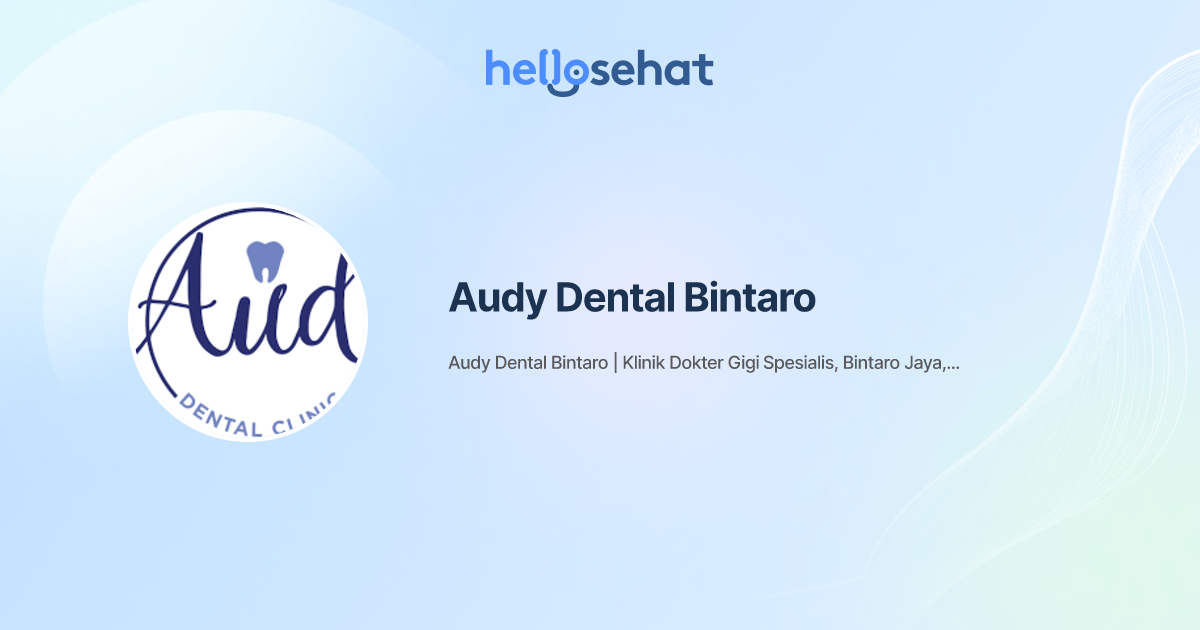 hellosehat

Aud

DENTAL CLINIC

Audy Dental Bintaro

Audy Dental Bintaro | Klinik Dokter Gigi Spesialis, Bintaro Jaya,...